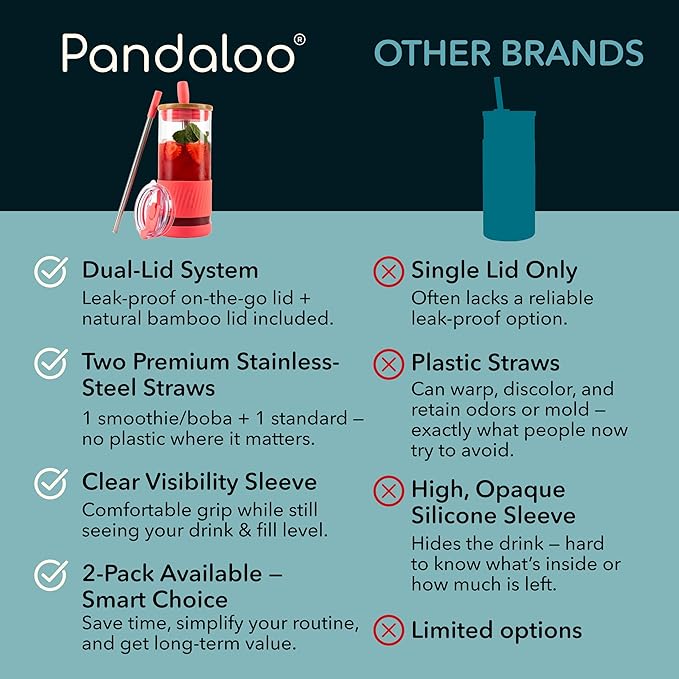 Pandaloo®

Dual-Lid System
Leak-proof on-the-go lid + natural bamboo lid included.

Two Premium Stainless-Steel Straws
1 smoothie/boba + 1 standard – no plastic where it matters.

Clear Visibility Sleeve
Comfortable grip while still seeing your drink & fill level.

2-Pack Available – Smart Choice
Save time, simplify your routine, and get long-term value.

OTHER BRANDS

Single Lid Only
Often lacks a reliable leak-proof option.

Plastic Straws
Can warp, discolor, and retain odors or mold – exactly what people now try to avoid.

High, Opaque Silicone Sleeve
Hides the drink – hard to know what's inside or how much is left.

Limited options